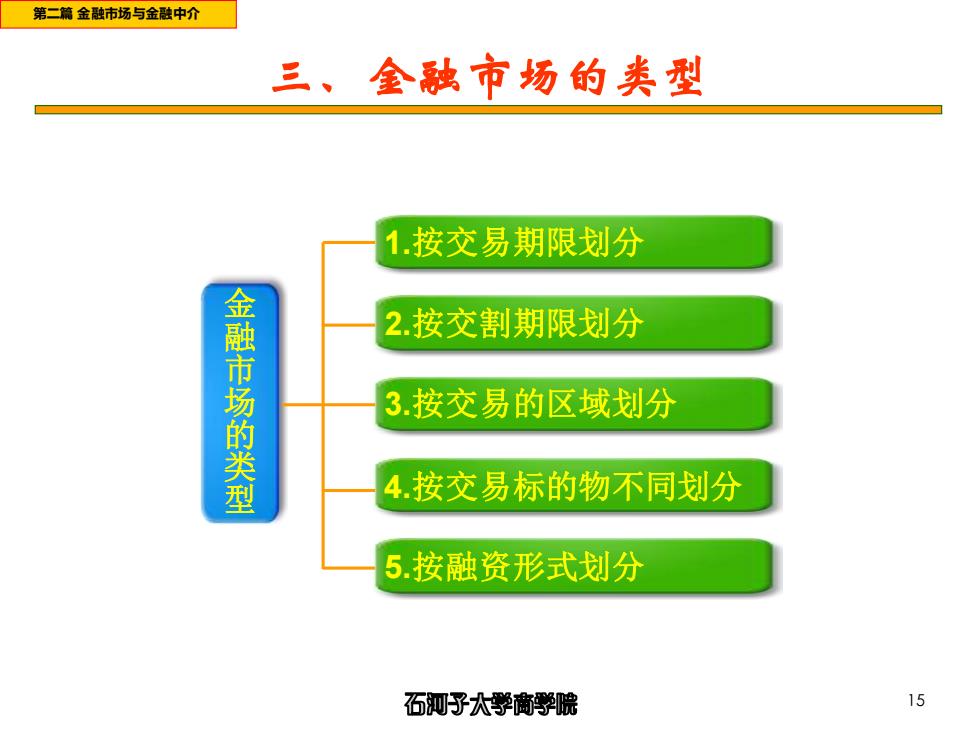 第二篇 金融市场与金融中介

三、金融市场的类型

金融市场的类型

1.按交易期限划分

2.按交割期限划分

3.按交易的区域划分

4.按交易标的物不同划分

5.按融资形式划分

石河子大学商学院

15